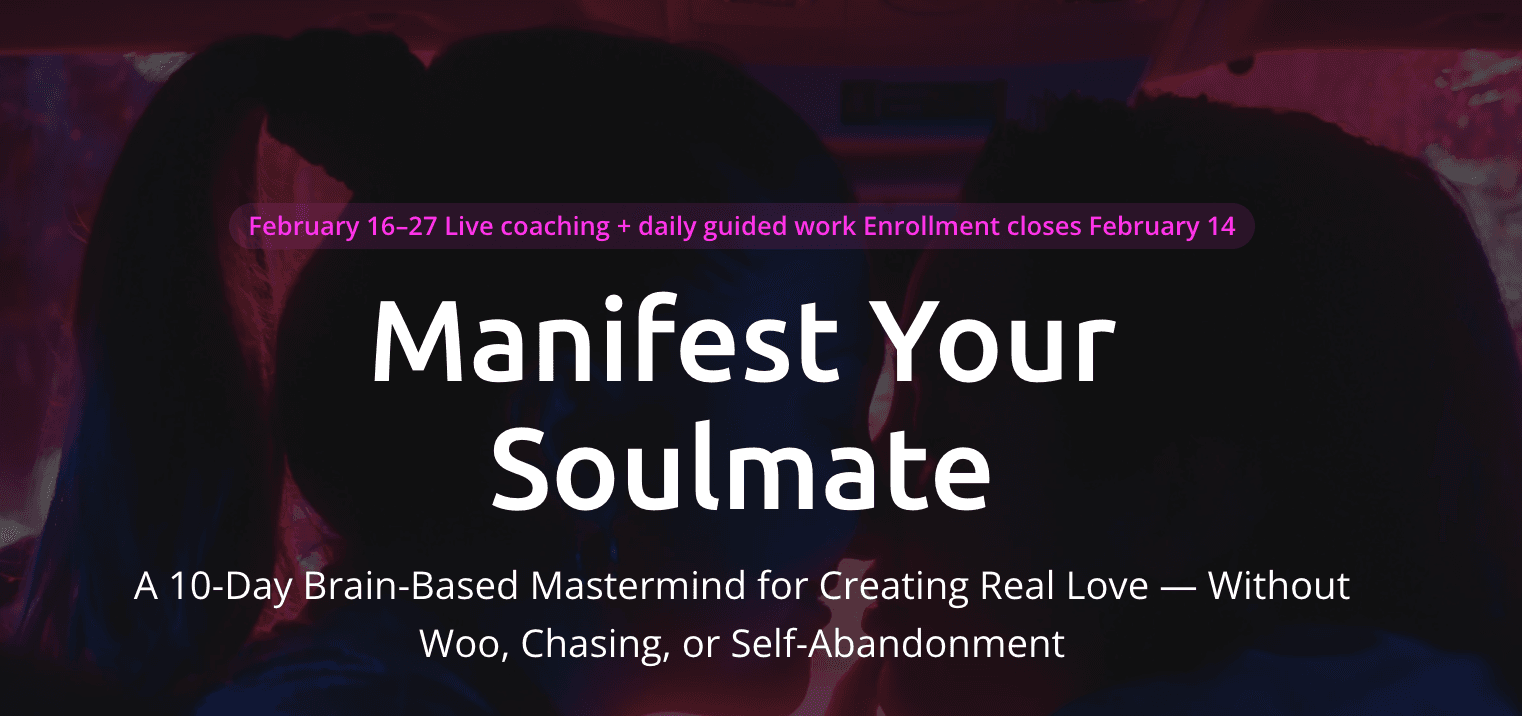 February 16–27 Live coaching + daily guided work Enrollment closes February 14

Manifest Your Soulmate

A 10-Day Brain-Based Mastermind for Creating Real Love — Without Woo, Chasing, or Self-Abandonment